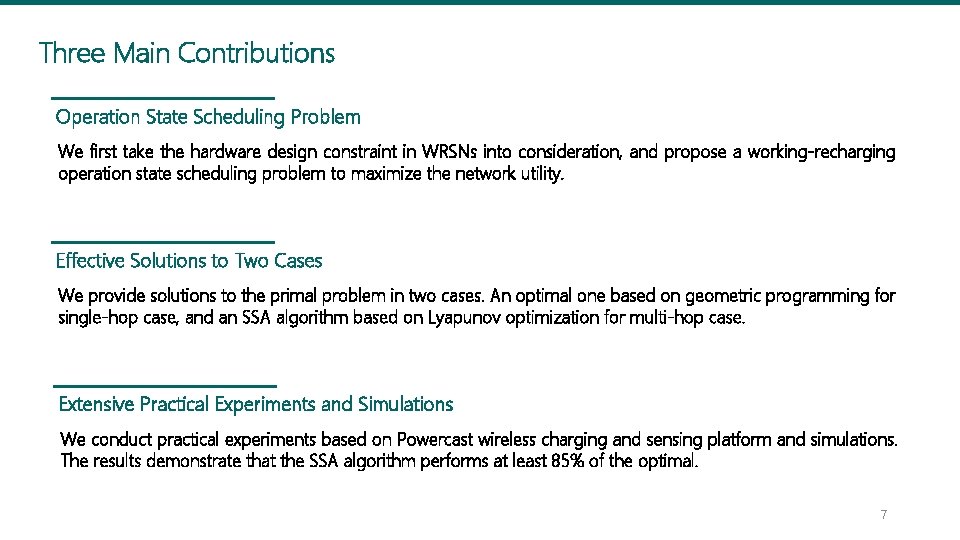 Three Main Contributions

Operation State Scheduling Problem

We first take the hardware design constraint in WRSNs into consideration, and propose a working-recharging operation state scheduling problem to maximize the network utility.

Effective Solutions to Two Cases

We provide solutions to the primal problem in two cases. An optimal one based on geometric programming for single-hop case, and an SSA algorithm based on Lyapunov optimization for multi-hop case.

Extensive Practical Experiments and Simulations

We conduct practical experiments based on Powercast wireless charging and sensing platform and simulations. The results demonstrate that the SSA algorithm performs at least 85% of the optimal.

7